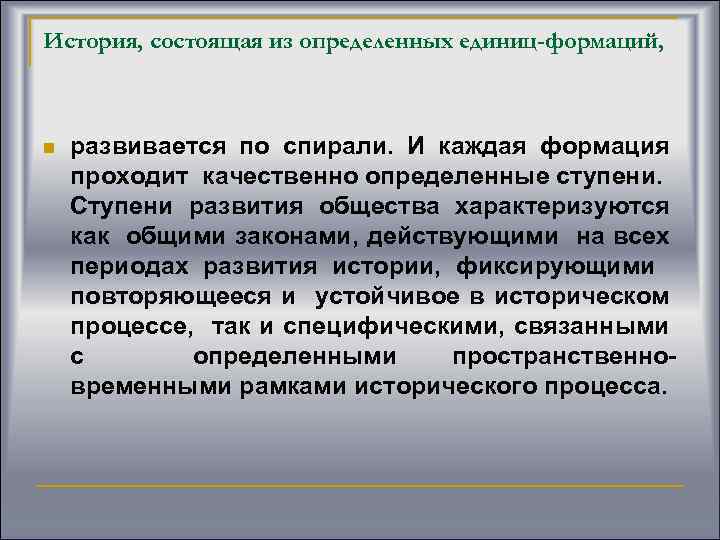 История, состоящая из определенных единиц-формаций,

развивается по спирали. И каждая формация проходит качественно определенные ступени. Ступени развития общества характеризуются как общими законами, действующими на всех периодах развития истории, фиксирующими повторяющееся и устойчивое в историческом процессе, так и специфическими, связанными с определенными пространственно-временными рамками исторического процесса.